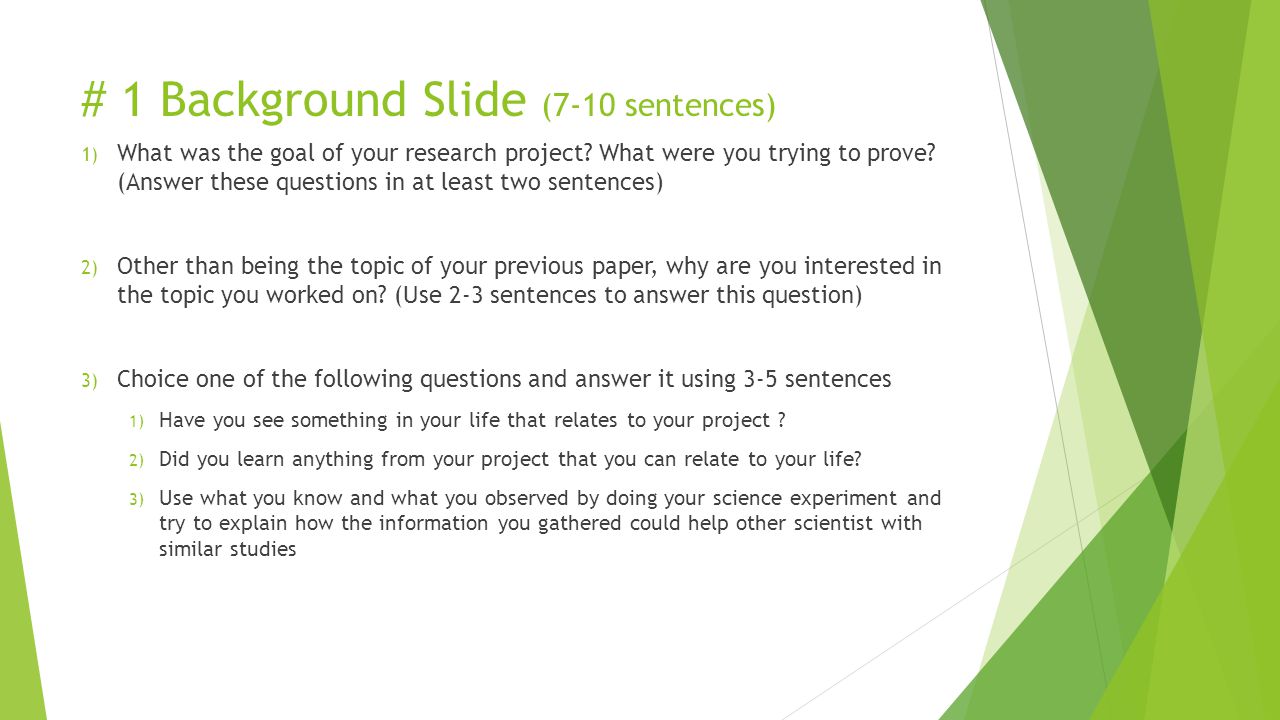 # 1 Background Slide (7-10 sentences)

1) What was the goal of your research project? What were you trying to prove? (Answer these questions in at least two sentences)

2) Other than being the topic of your previous paper, why are you interested in the topic you worked on? (Use 2-3 sentences to answer this question)

3) Choice one of the following questions and answer it using 3-5 sentences

1) Have you see something in your life that relates to your project ?

2) Did you learn anything from your project that you can relate to your life?

3) Use what you know and what you observed by doing your science experiment and try to explain how the information you gathered could help other scientist with similar studies